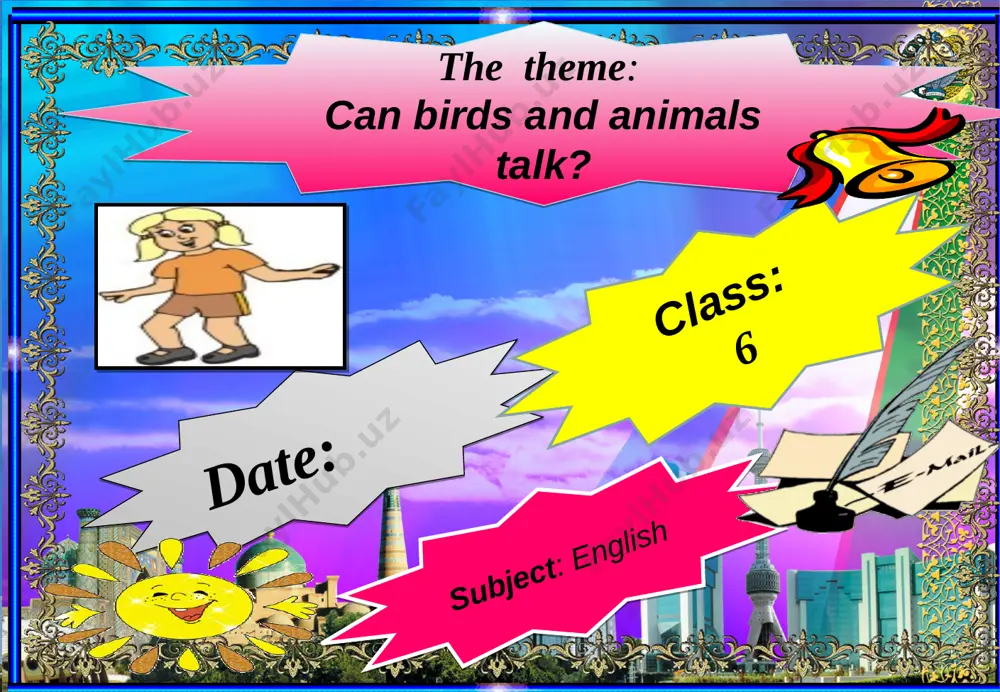 The theme:
Can birds and animals talk?

Class:
6

Date:

Subject: English

E-Mail

FaylHub.uz